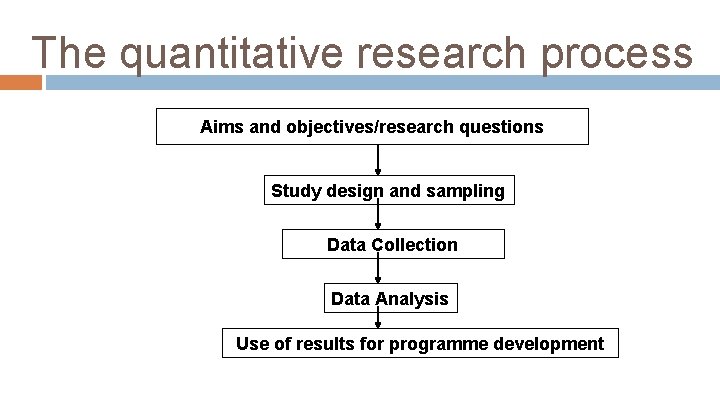 The quantitative research process

Aims and objectives/research questions

Study design and sampling

Data Collection

Data Analysis

Use of results for programme development